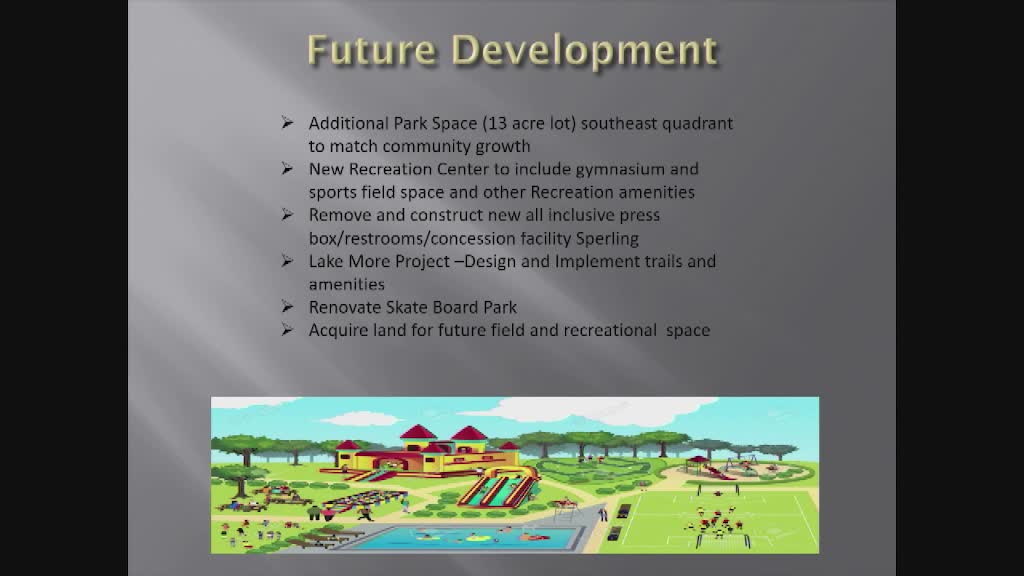 Future Development

➢ Additional Park Space (13 acre lot) southeast quadrant to match community growth
➢ New Recreation Center to include gymnasium and sports field space and other Recreation amenities
➢ Remove and construct new all inclusive press box/restrooms/concession facility Sperling
➢ Lake More Project –Design and Implement trails and amenities
➢ Renovate Skate Board Park
➢ Acquire land for future field and recreational space